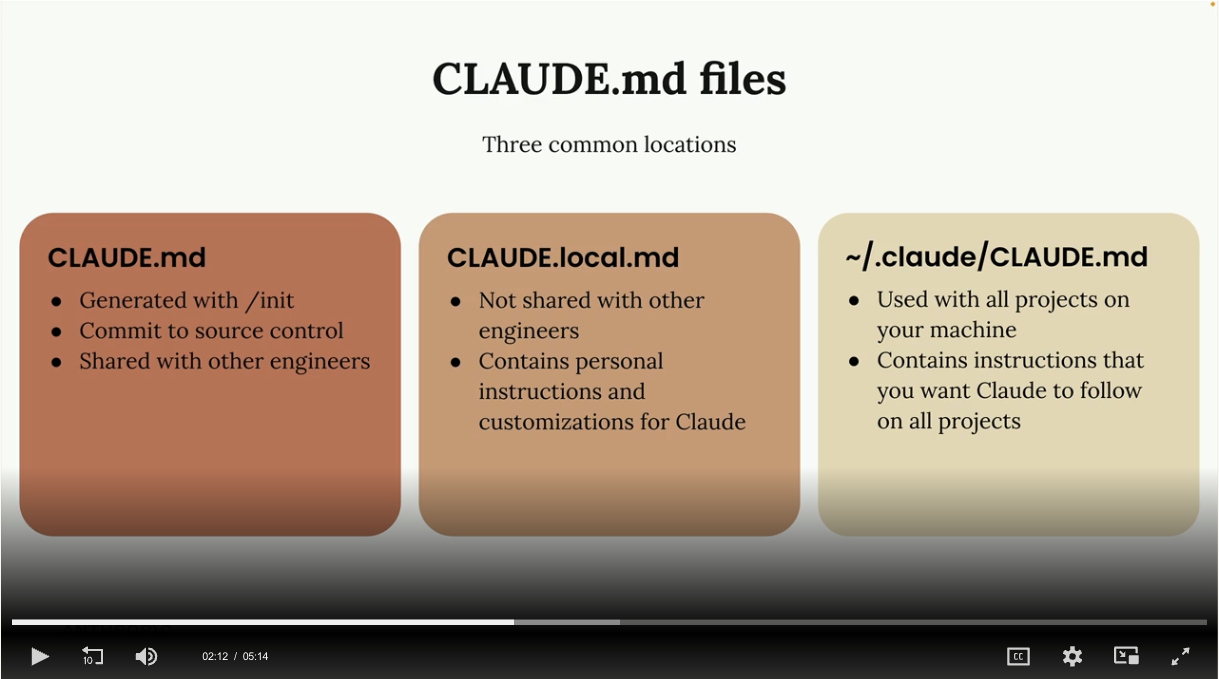 CLAUDE.md files

Three common locations

CLAUDE.md
- Generated with /init
- Commit to source control
- Shared with other engineers

CLAUDE.local.md
- Not shared with other engineers
- Contains personal instructions and customizations for Claude

~/.claude/CLAUDE.md
- Used with all projects on your machine
- Contains instructions that you want Claude to follow on all projects

10

02:12 / 05:14

CC